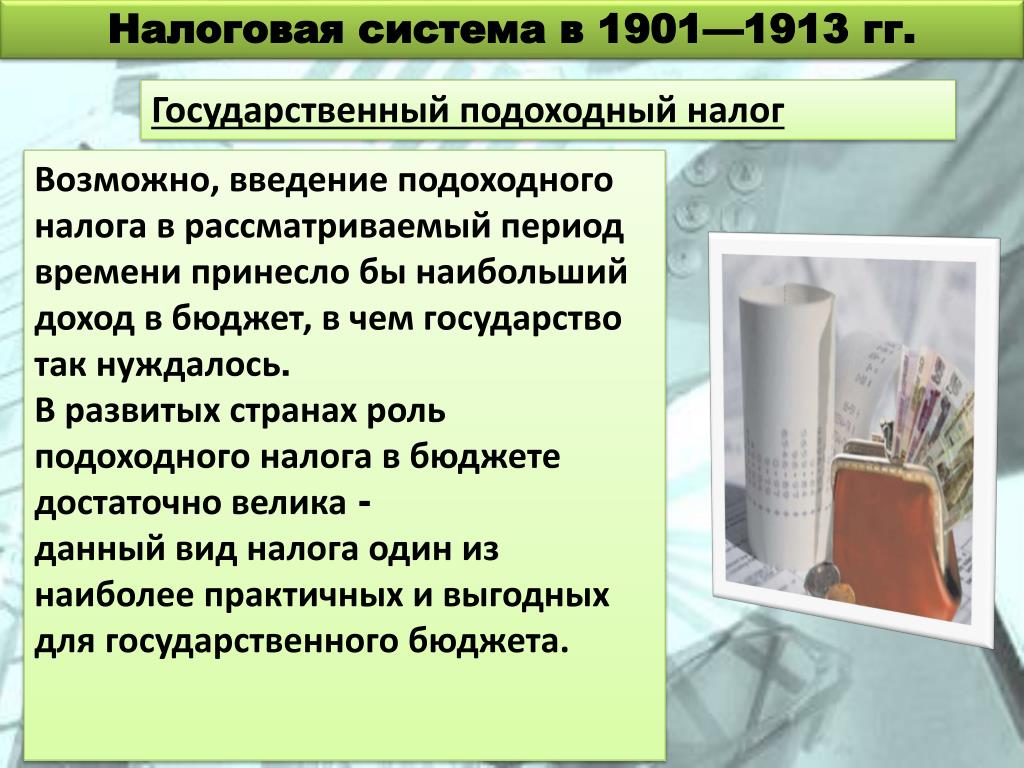 Налоговая система в 1901—1913 гг.

Государственный подоходный налог

Возможно, введение подоходного налога в рассматриваемый период времени принесло бы наибольший доход в бюджет, в чем государство так нуждалось.
В развитых странах роль подоходного налога в бюджете достаточно велика -
данный вид налога один из наиболее практичных и выгодных для государственного бюджета.